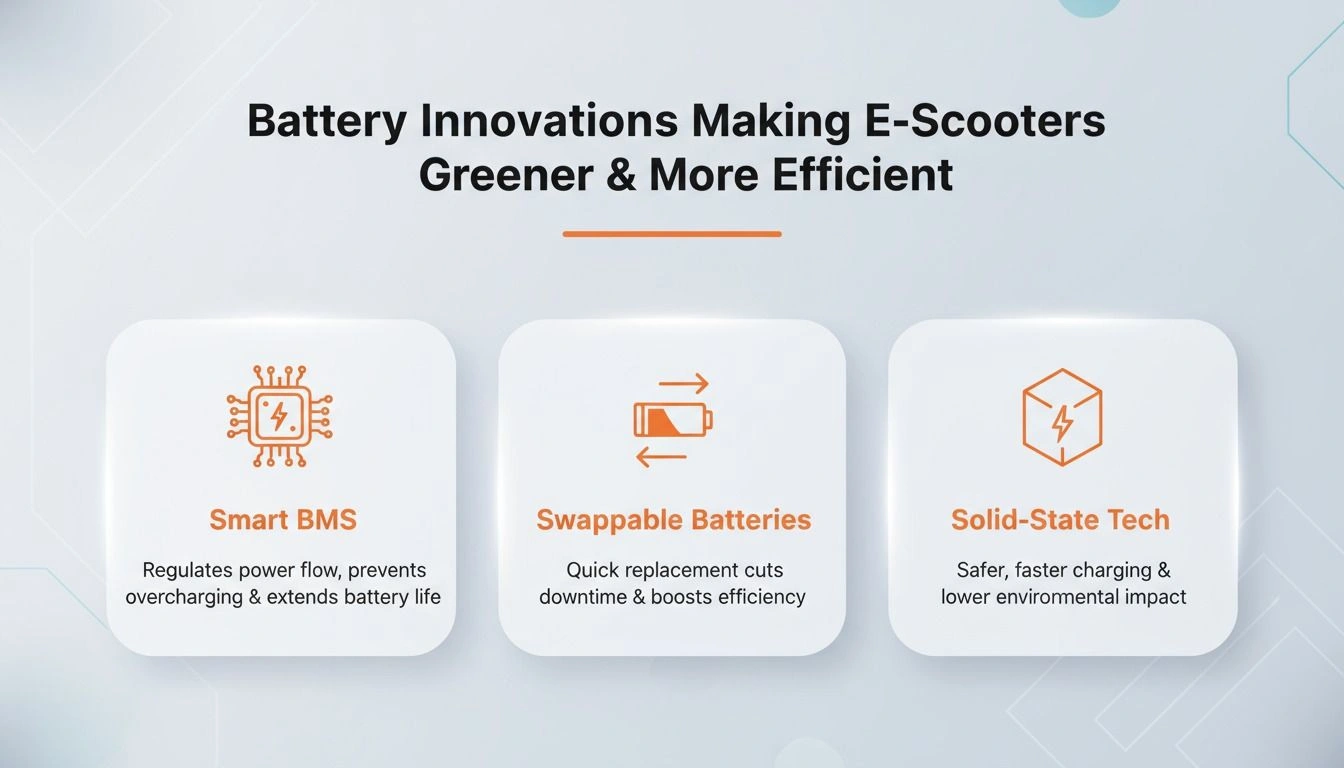 Battery Innovations Making E-Scooters Greener & More Efficient

Smart BMS

Regulates power flow, prevents overcharging & extends battery life

Swappable Batteries

Quick replacement cuts downtime & boosts efficiency

Solid-State Tech

Safer, faster charging & lower environmental impact